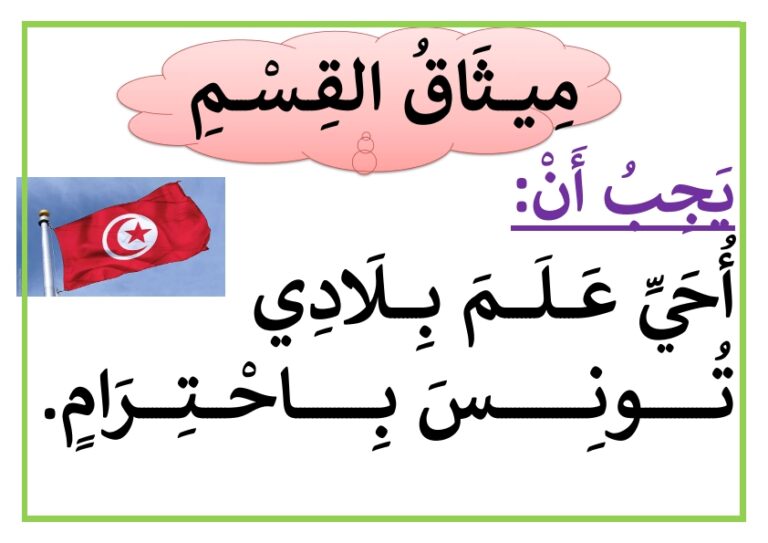 مِيثَاقُ القِسْمِ

يَجِبُ أَنْ:

أُحَيِّ عَلَمَ بِلَادِي تُونِسَ بِاحْتِرَامٍ.